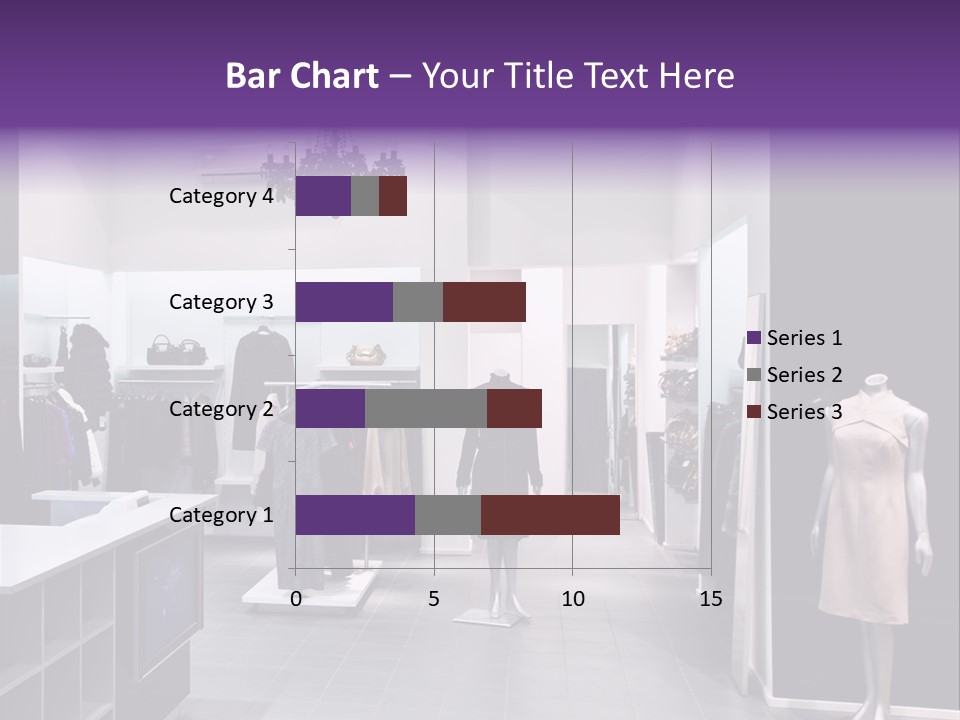 Bar Chart – Your Title Text Here

Category 4
Category 3
Category 2
Category 1

0
5
10
15

Series 1
Series 2
Series 3